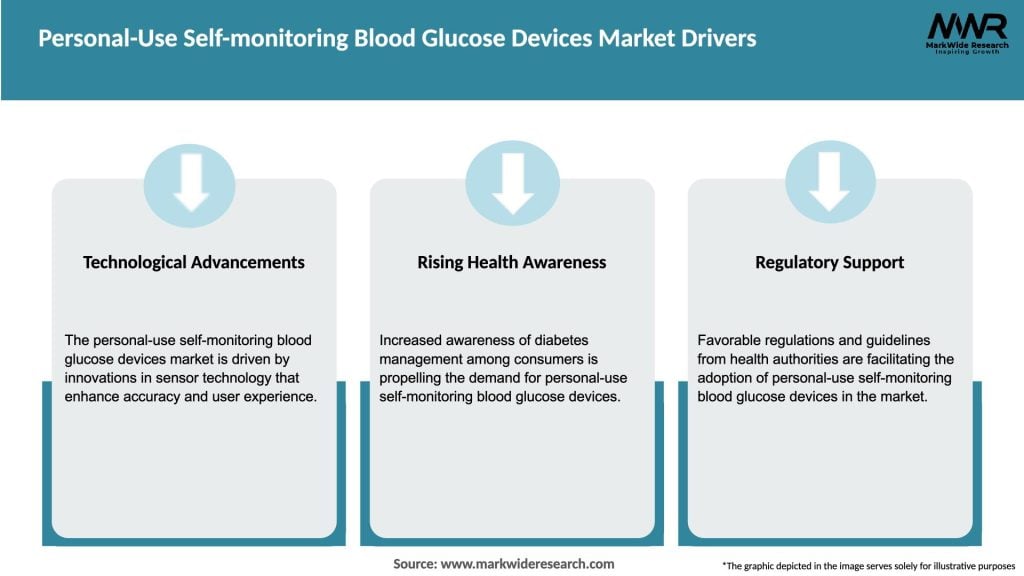 Personal-Use Self-monitoring Blood Glucose Devices Market Drivers

MWR
MarkWide Research
Inspiring Growth

Technological Advancements

The personal-use self-monitoring blood glucose devices market is driven by innovations in sensor technology that enhance accuracy and user experience.

Rising Health Awareness

Increased awareness of diabetes management among consumers is propelling the demand for personal-use self-monitoring blood glucose devices.

Regulatory Support

Favorable regulations and guidelines from health authorities are facilitating the adoption of personal-use self-monitoring blood glucose devices in the market.

Source: www.markwideresearch.com

*The graphic depicted in the image serves solely for illustrative purposes